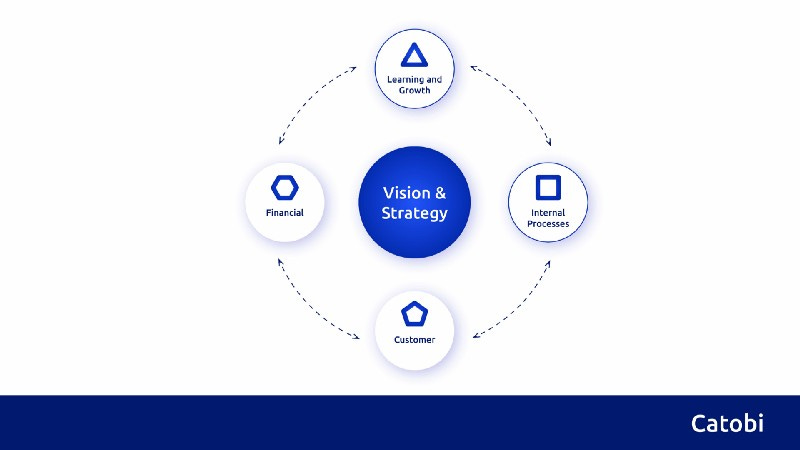 Learning and Growth

Financial

Vision & Strategy

Internal Processes

Customer

Catobi